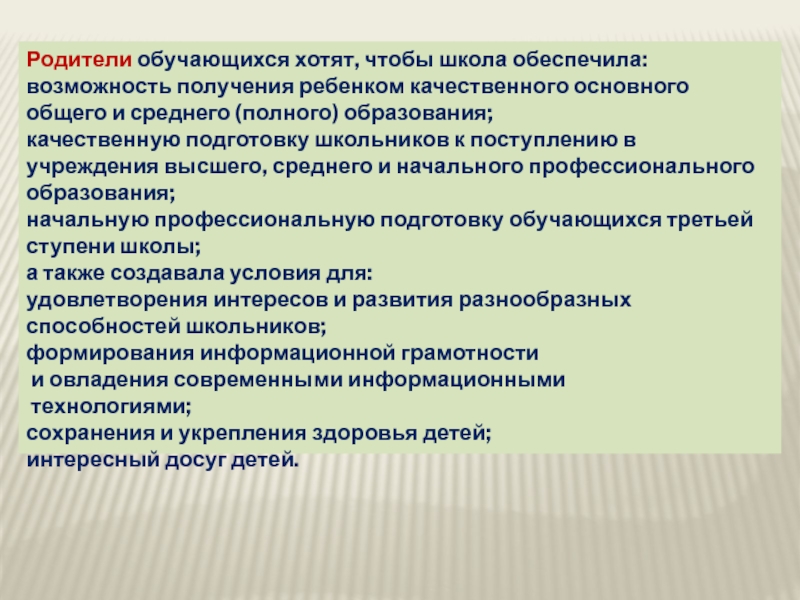 Родители обучающихся хотят, чтобы школа обеспечила:
возможность получения ребенком качественного основного общего и среднего (полного) образования;
качественную подготовку школьников к поступлению в учреждения высшего, среднего и начального профессионального образования;
начальную профессиональную подготовку обучающихся третьей ступени школы;
а также создавала условия для:
удовлетворения интересов и развития разнообразных способностей школьников;
формирования информационной грамотности и овладения современными информационными технологиями;
сохранения и укрепления здоровья детей;
интересный досуг детей.